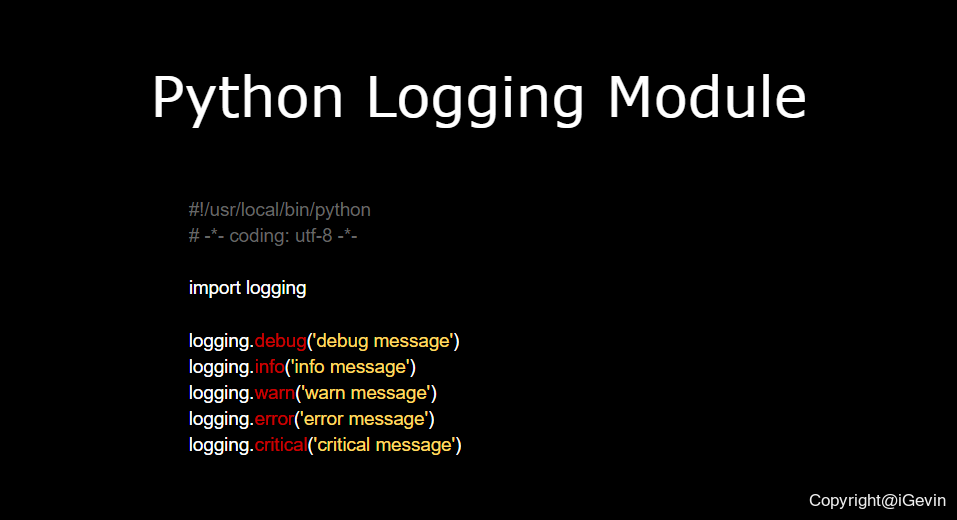 Python Logging Module

#!/usr/local/bin/python
# -*- coding: utf-8 -*-

import logging

logging.debug('debug message')
logging.info('info message')
logging.warn('warn message')
logging.error('error message')
logging.critical('critical message')

Copyright@iGevin